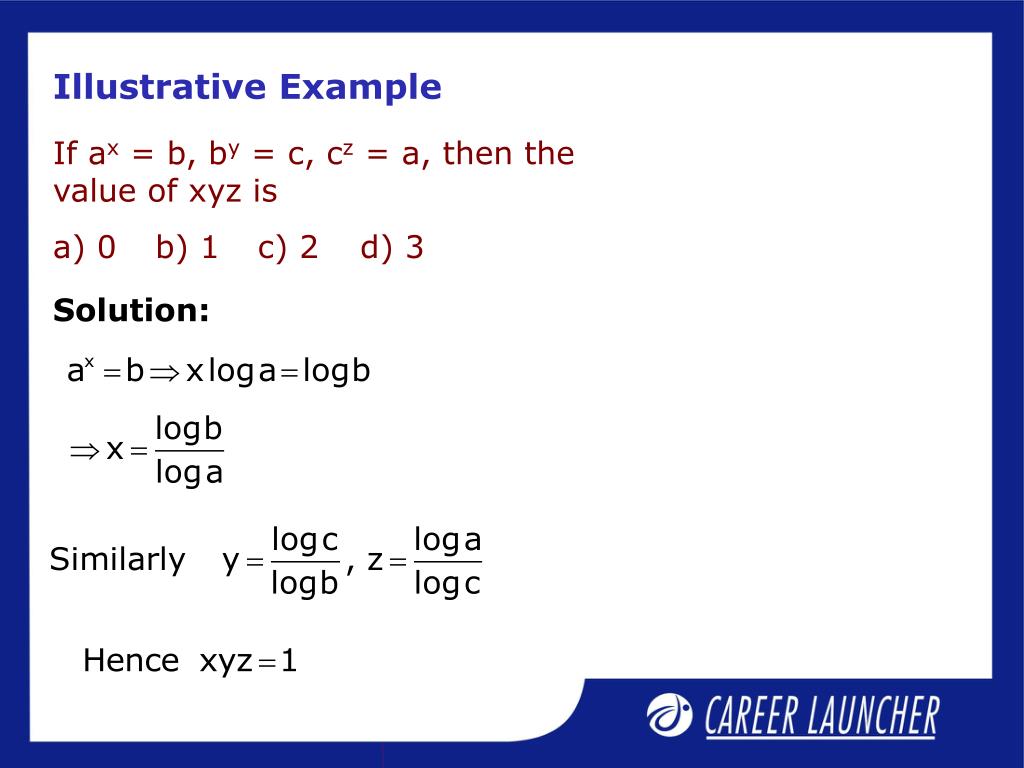 Illustrative Example

If $a^x = b$, $b^y = c$, $c^z = a$, then the value of xyz is

a) 0 b) 1 c) 2 d) 3

Solution:

$a^x = b \Rightarrow x \log a = \log b$

$\Rightarrow x = \frac{\log b}{\log a}$

Similarly $y = \frac{\log c}{\log b}$, $z = \frac{\log a}{\log c}$

Hence $xyz = 1$

CAREER LAUNCHER